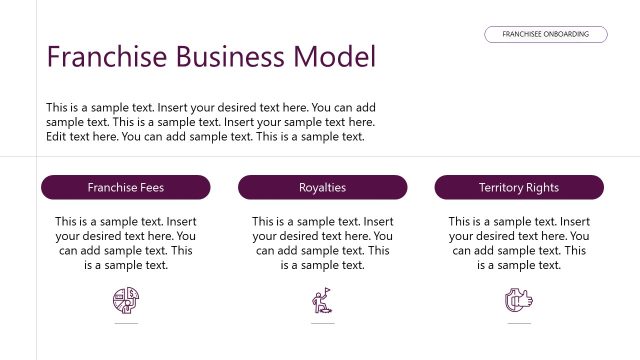 FRANCHISEE ONBOARDING

Franchise Business Model

This is a sample text. Insert your desired text here. You can add sample text. This is a sample text. Insert your sample text here. Edit text here. You can add sample text. This is a sample text.

Franchise Fees

This is a sample text. Insert your desired text here. You can add sample text. This is a sample text.

Royalties

This is a sample text. Insert your desired text here. You can add sample text. This is a sample text.

Territory Rights

This is a sample text. Insert your desired text here. You can add sample text. This is a sample text.